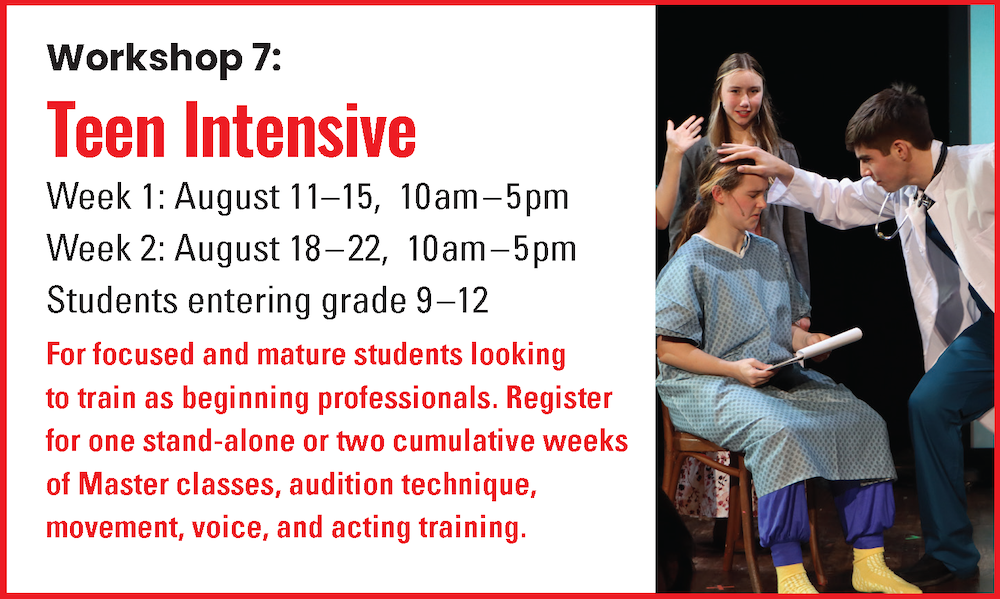 Workshop 7:

Teen Intensive

Week 1: August 11–15, 10am–5pm
Week 2: August 18–22, 10am–5pm
Students entering grade 9–12

For focused and mature students looking to train as beginning professionals. Register for one stand-alone or two cumulative weeks of Master classes, audition technique, movement, voice, and acting training.